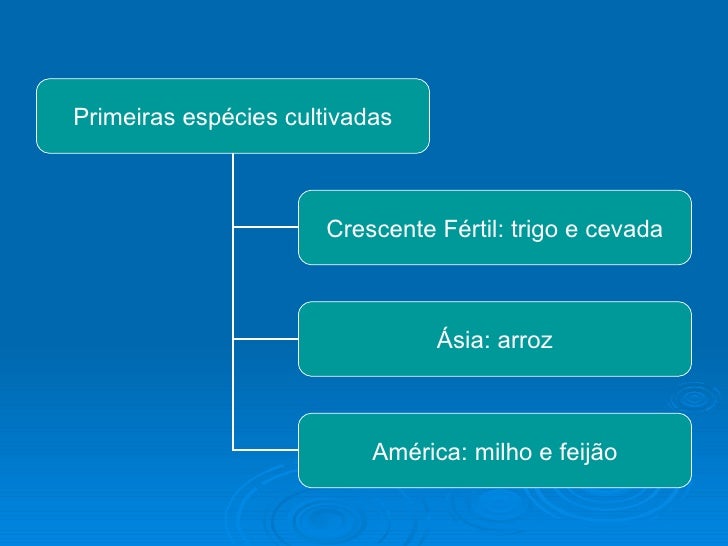 Primeiras espécies cultivadas

Crescente Fértil: trigo e cevada

Ásia: arroz

América: milho e feijão